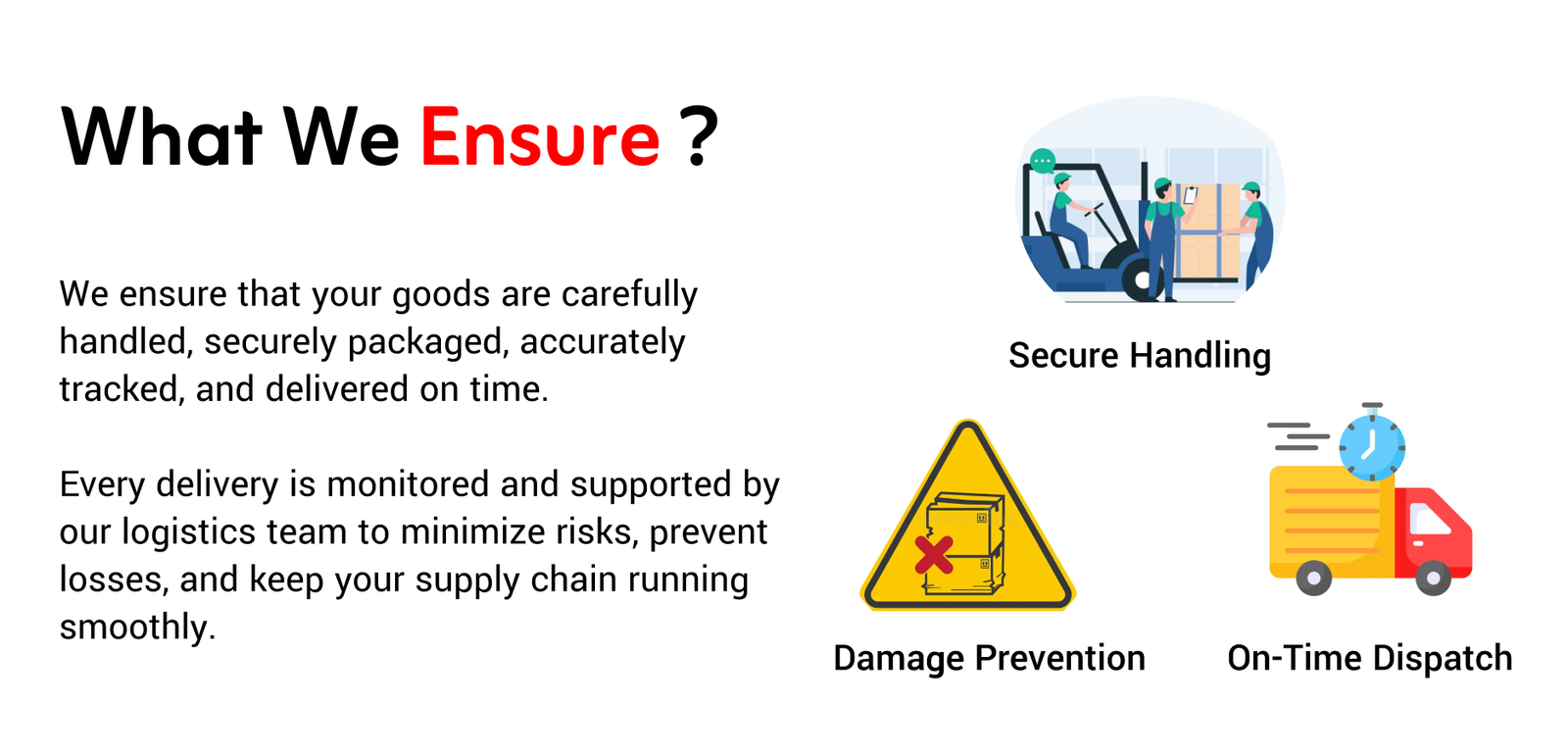 What We Ensure ?

We ensure that your goods are carefully handled, securely packaged, accurately tracked, and delivered on time.

Every delivery is monitored and supported by our logistics team to minimize risks, prevent losses, and keep your supply chain running smoothly.

Secure Handling

Damage Prevention

On-Time Dispatch